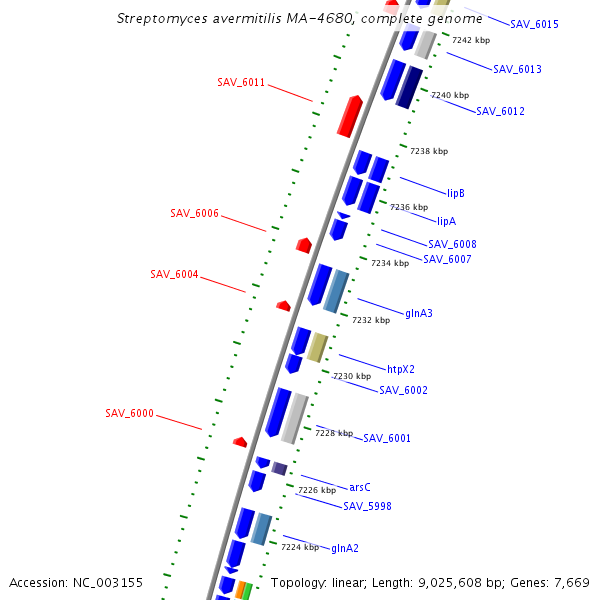 Streptomyces avermitilis MA-4680, complete genome

SAV_6015
7242 kbp
SAV_6013
SAV_6011
7240 kbp
SAV_6012
7238 kbp
lipB
SAV_6006
7236 kbp
lipA
SAV_6008
SAV_6007
7234 kbp
SAV_6004
glnA3
7232 kbp
htpX2
7230 kbp
SAV_6002
SAV_6000
7228 kbp
SAV_6001
arsC
7226 kbp
SAV_5998
7224 kbp
glnA2

Accession: NC_003155
Topology: linear; Length: 9,025,608 bp; Genes: 7,669